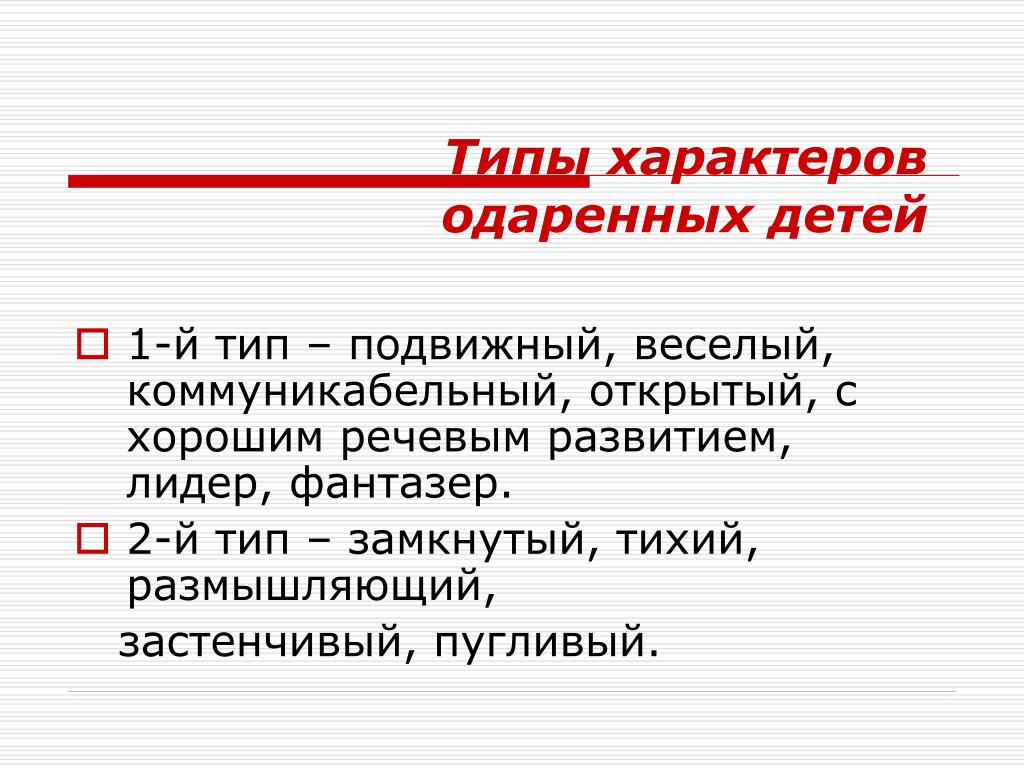 Типы характеров одаренных детей

1-й тип – подвижный, веселый, коммуникабельный, открытый, с хорошим речевым развитием, лидер, фантазер.

2-й тип – замкнутый, тихий, размышляющий,
застенчивый, пугливый.